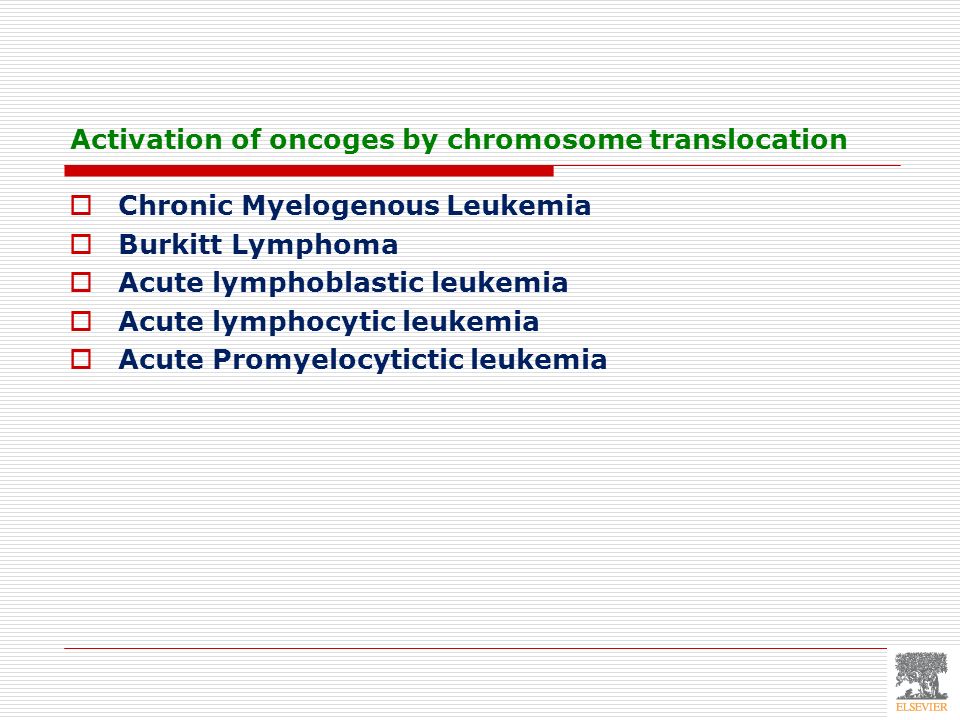 Activation of oncoges by chromosome translocation

Chronic Myelogenous Leukemia
Burkitt Lymphoma
Acute lymphoblastic leukemia
Acute lymphocytic leukemia
Acute Promyelocytictic leukemia

ELSEVIER